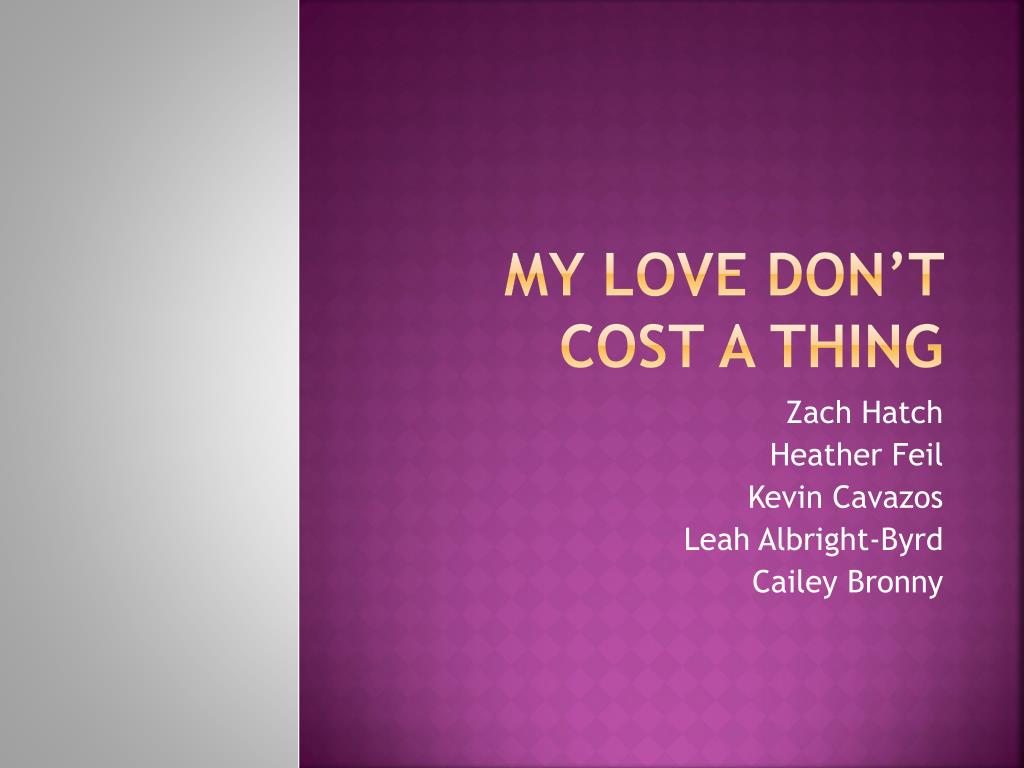 MY LOVE DON'T COST A THING

Zach Hatch
Heather Feil
Kevin Cavazos
Leah Albright-Byrd
Cailey Bronny